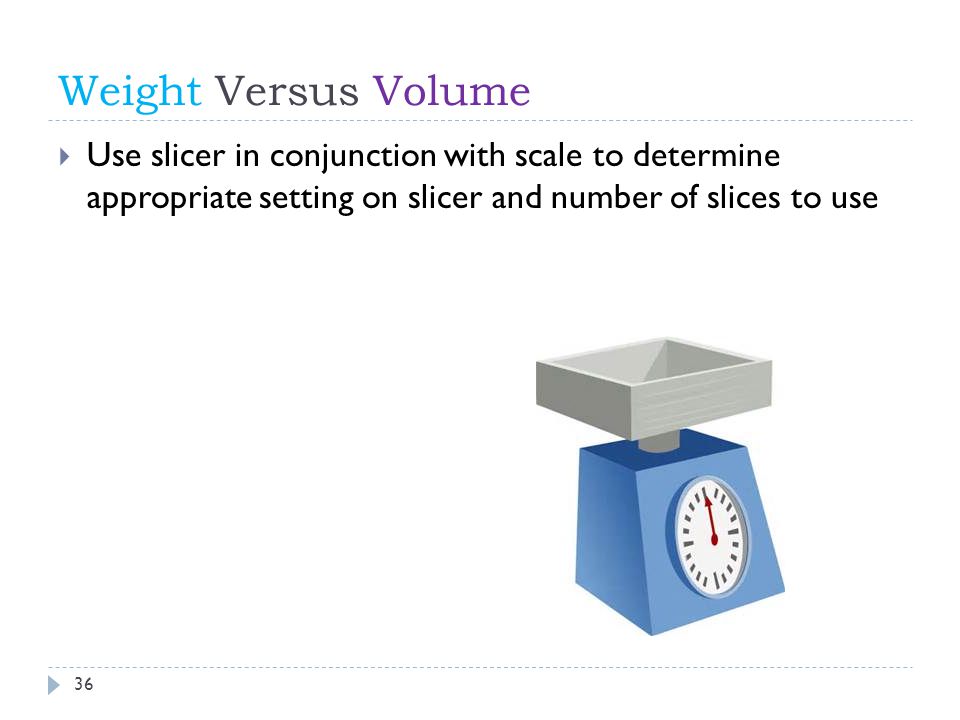 Weight Versus Volume

Use slicer in conjunction with scale to determine appropriate setting on slicer and number of slices to use

36